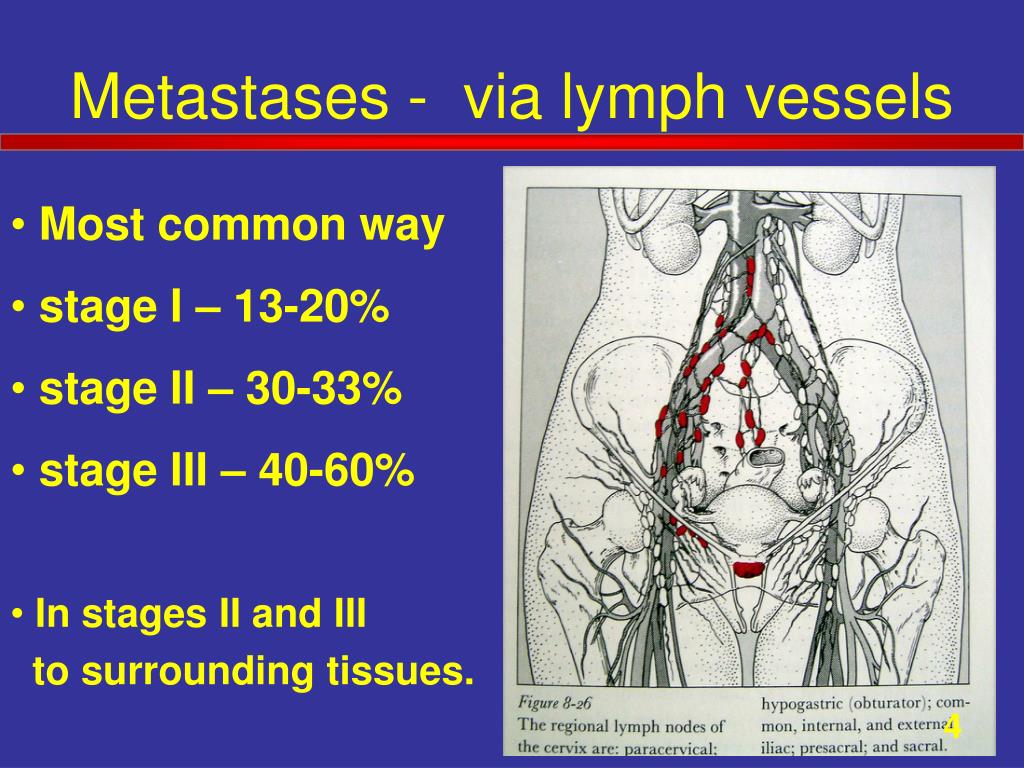 Metastases - via lymph vessels

• Most common way
• stage I – 13-20%
• stage II – 30-33%
• stage III – 40-60%

• In stages II and III to surrounding tissues.

Figure 8-26
The regional lymph nodes of the cervix are: paracervical; hypogastric (obturator); common, internal, and external iliac; presacral; and sacral.

4